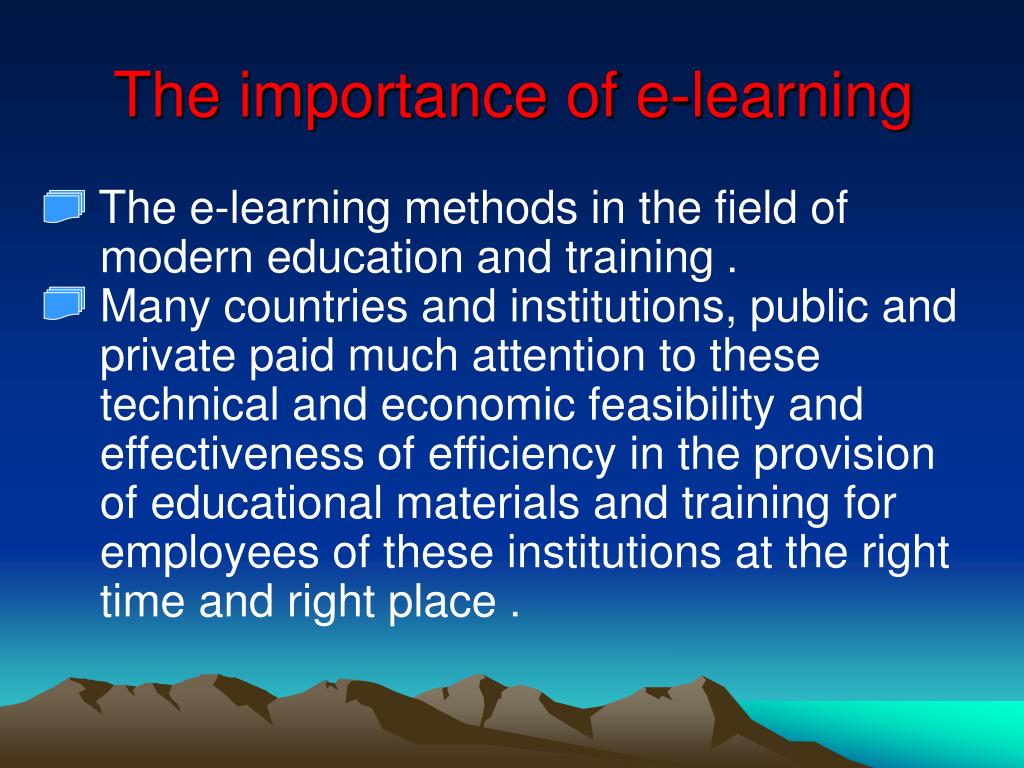 The importance of e-learning

The e-learning methods in the field of modern education and training .

Many countries and institutions, public and private paid much attention to these technical and economic feasibility and effectiveness of efficiency in the provision of educational materials and training for employees of these institutions at the right time and right place .